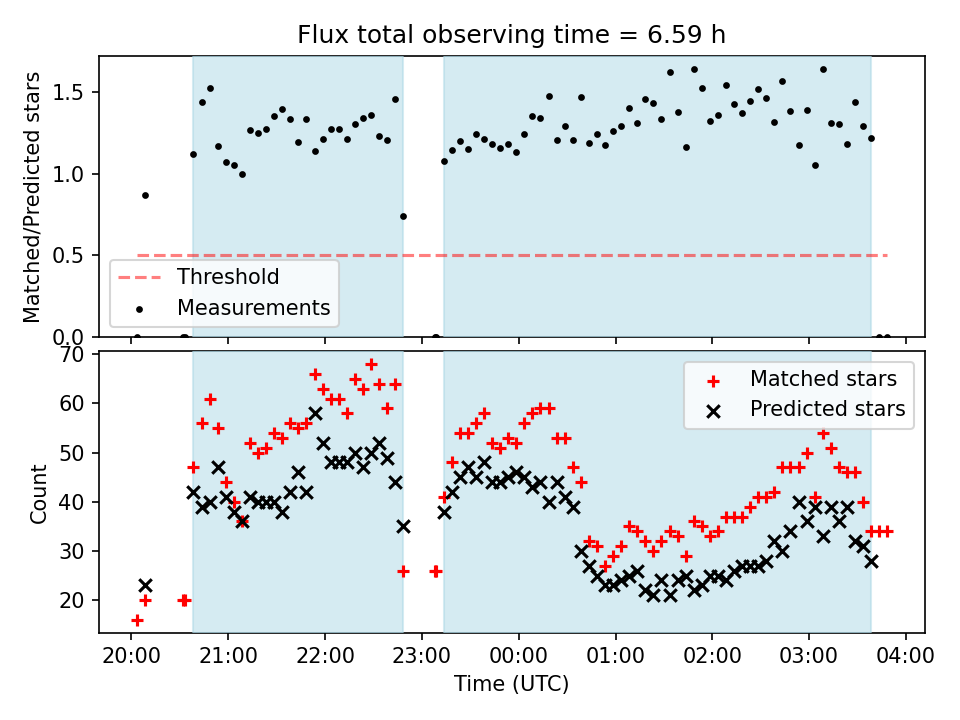 Flux total observing time = 6.59 h

Matched/Predicted stars

1.5
1.0
0.5
0.0

Threshold
Measurements

Count

70
60
50
40
30
20

Matched stars
Predicted stars

20:00
21:00
22:00
23:00
00:00
01:00
02:00
03:00
04:00

Time (UTC)